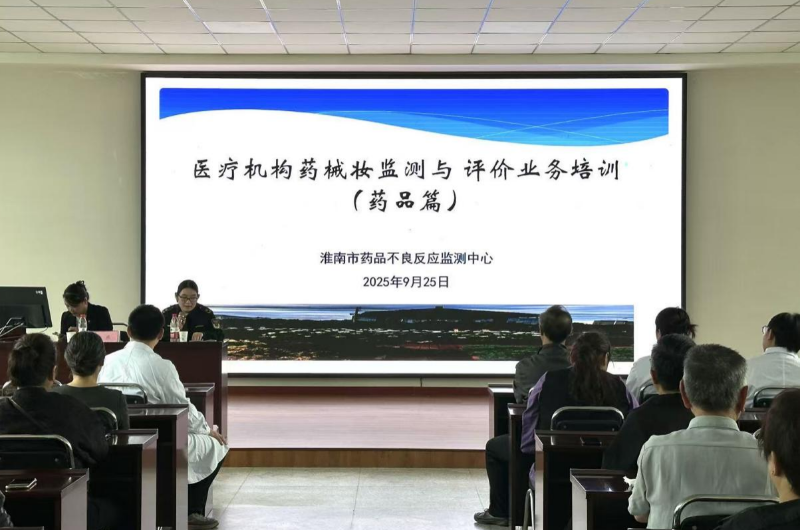 医疗机构药械妆监测与评价业务培训
（药品篇）

淮南市药品不良反应监测中心
2025年9月25日